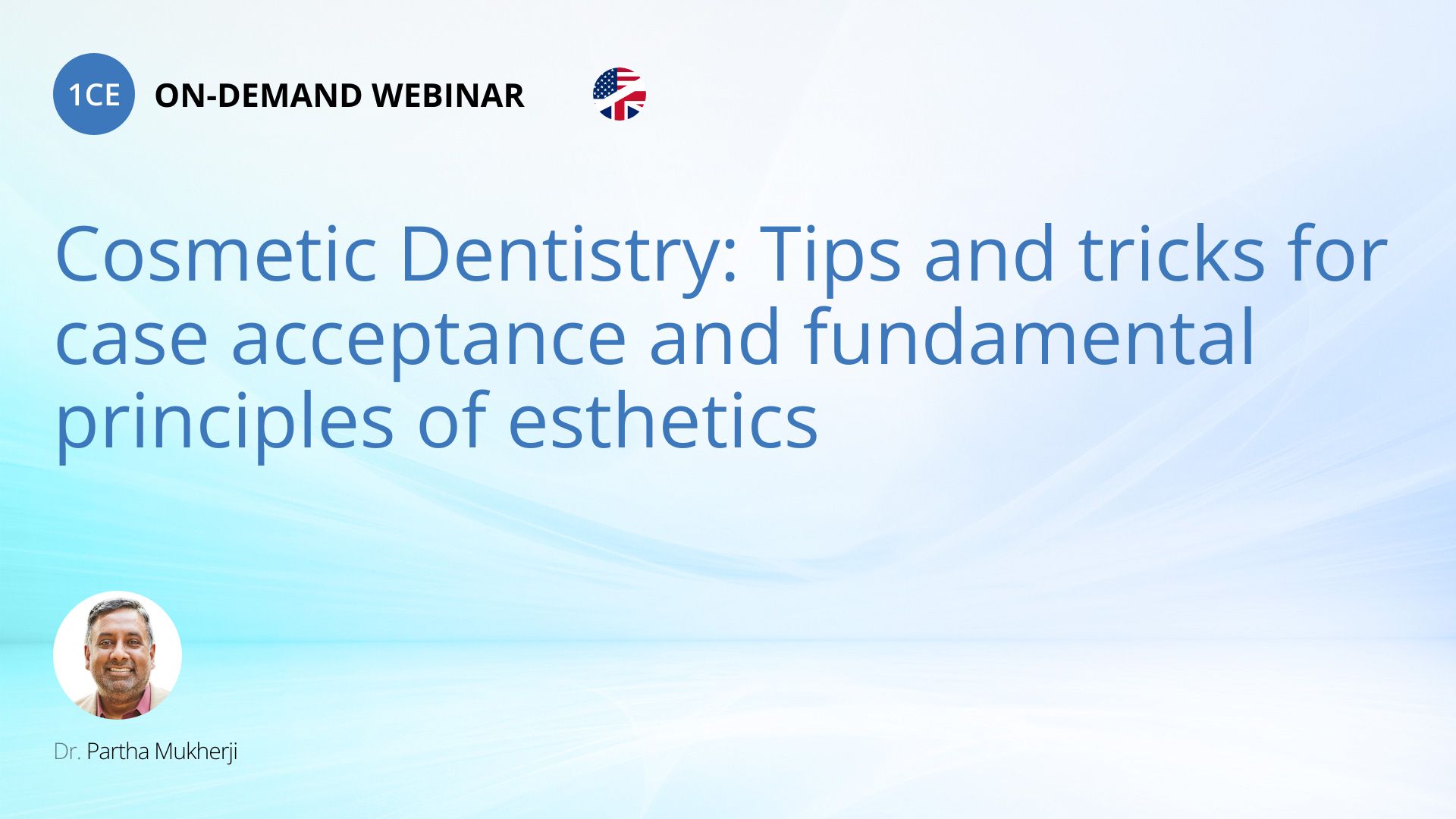 1CE ON-DEMAND WEBINAR

Cosmetic Dentistry: Tips and tricks for case acceptance and fundamental principles of esthetics

Dr. Partha Mukherji